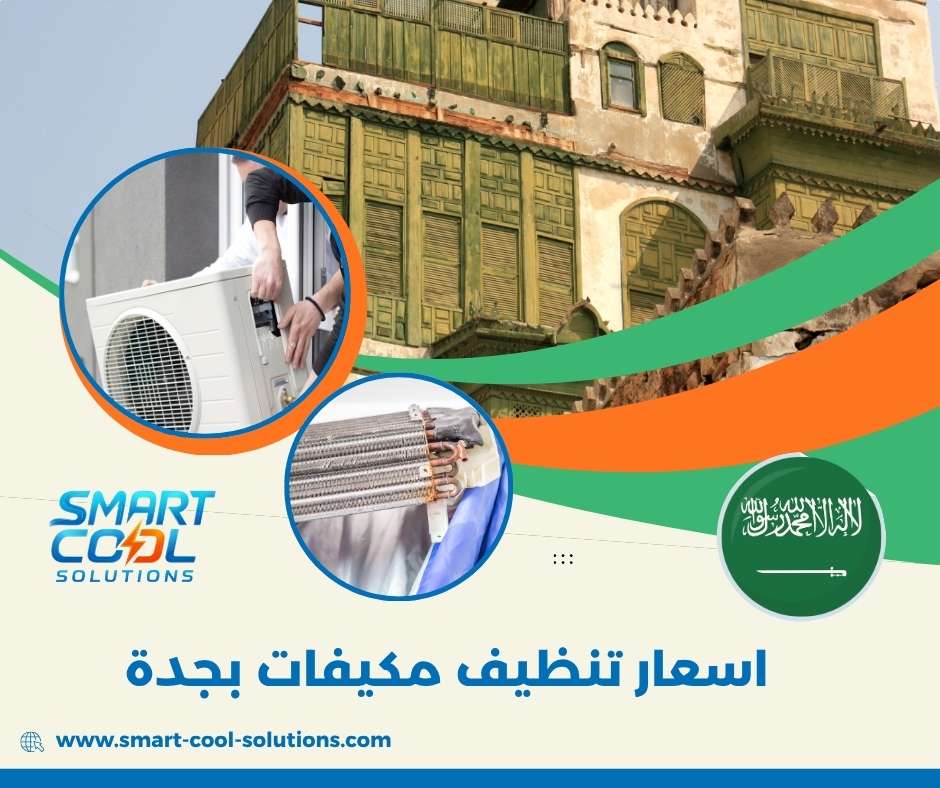 SMART COOL SOLUTIONS

لا إله إلا الله محمد رسول الله

اسعار تنظيف مكيفات بجدة

www.smart-cool-solutions.com